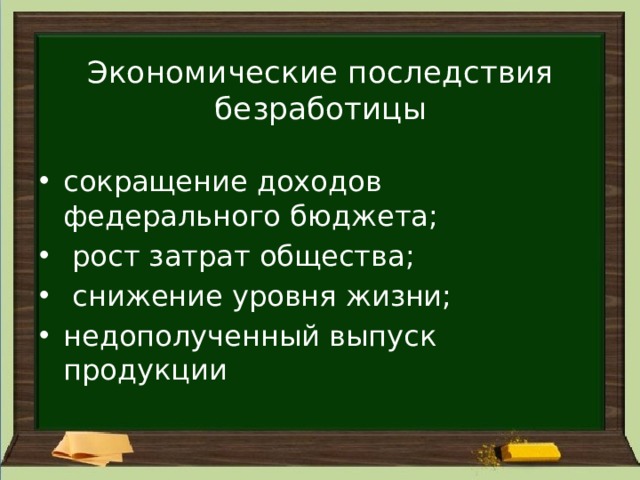 Экономические последствия безработицы

• сокращение доходов федерального бюджета;
• рост затрат общества;
• снижение уровня жизни;
• недополученный выпуск продукции